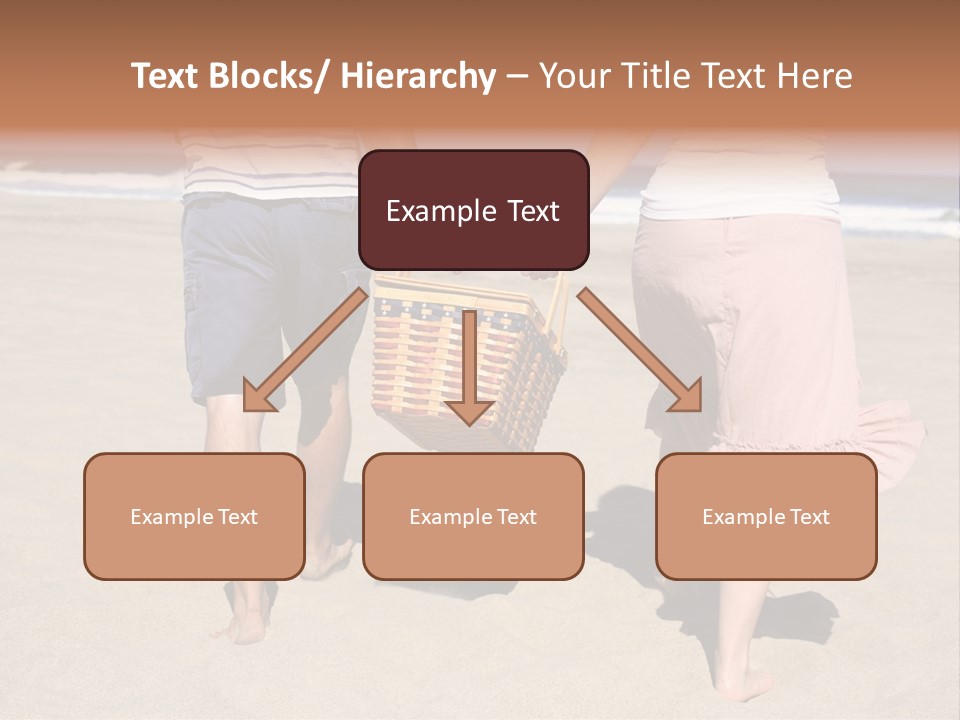 Text Blocks/ Hierarchy – Your Title Text Here

Example Text

Example Text

Example Text

Example Text